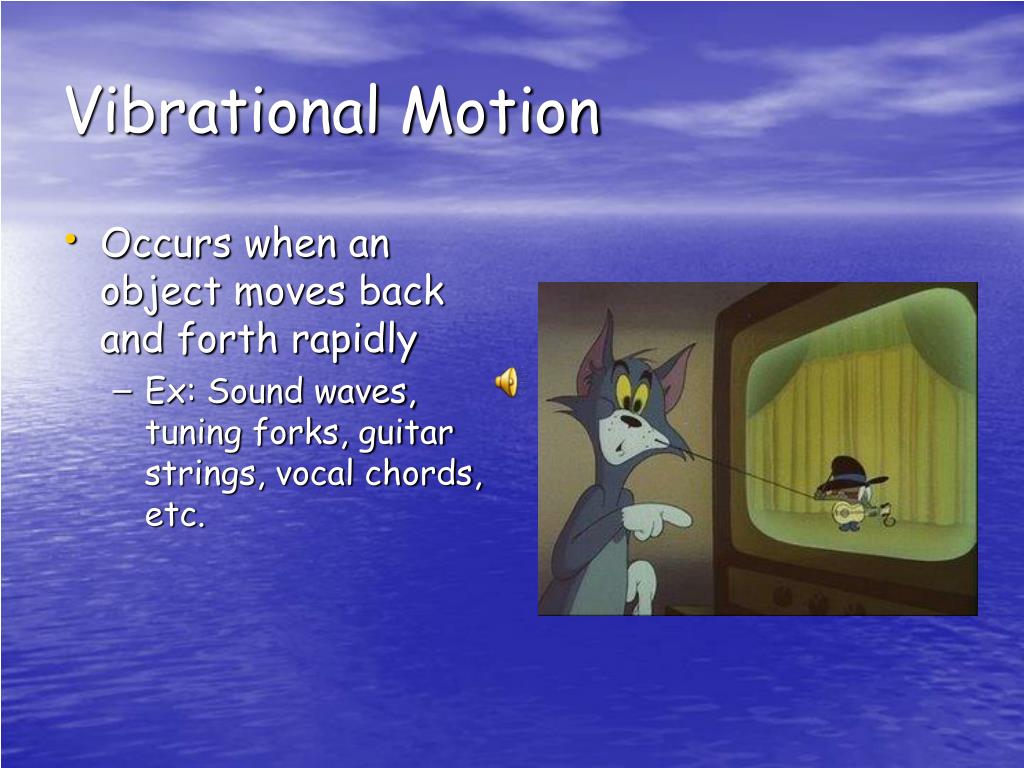 Vibrational Motion

• Occurs when an object moves back and forth rapidly
 – Ex: Sound waves, tuning forks, guitar strings, vocal chords, etc.